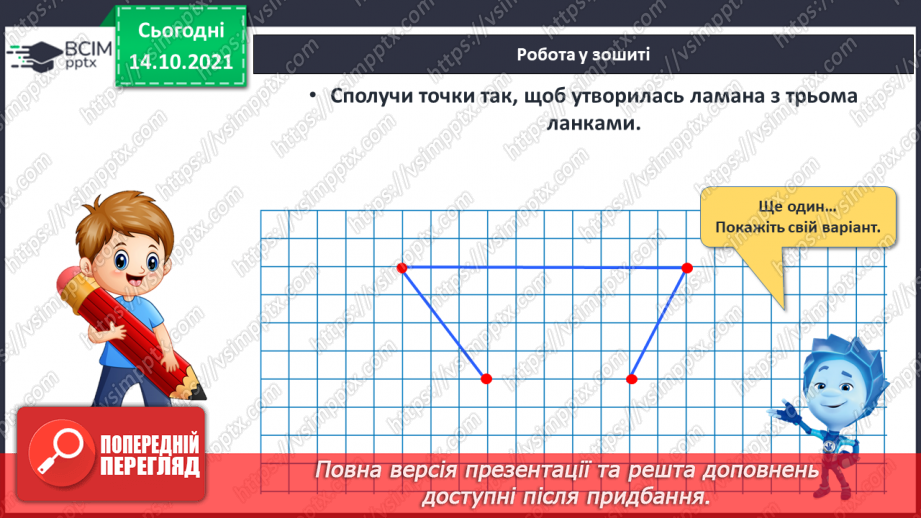 ВСІМ pptx

Сьогодні 14.10.2021

Робота у зошиті

• Сполучи точки так, щоб утворилась ламана з трьома ланками.

Ще один... Покажіть свій варіант.

ПОПЕРЕДНІЙ ПЕРЕГЛЯД

Повна версія презентації та решта доповнень доступні після придбання.

https://vsimpptx.com